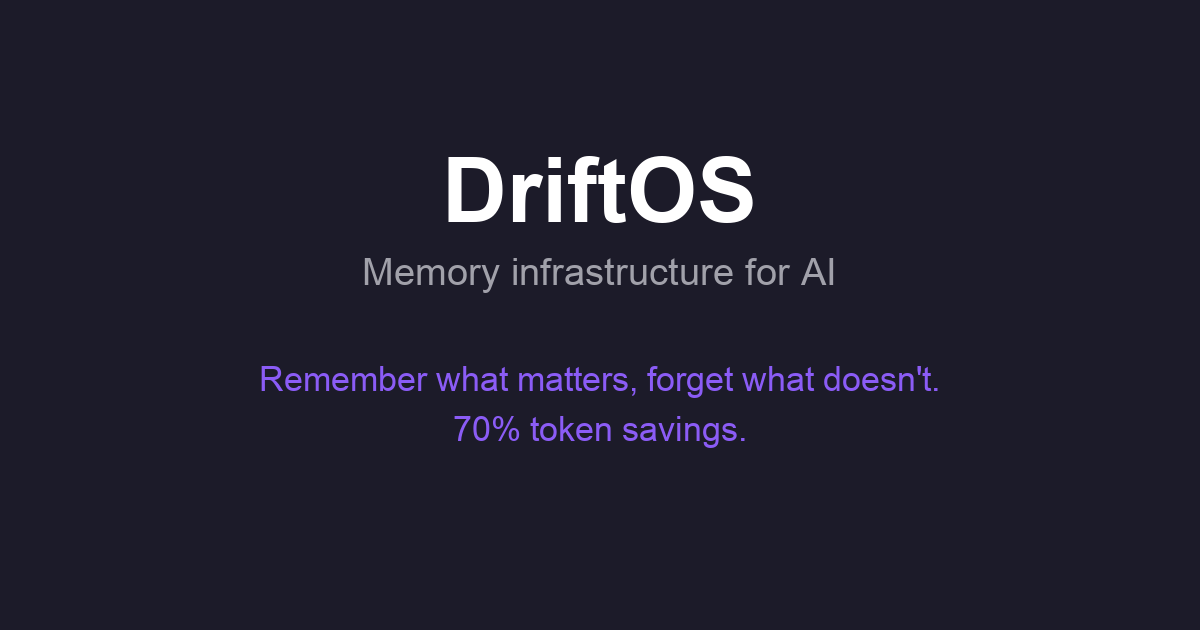 DriftOS

Memory infrastructure for AI

Remember what matters, forget what doesn't. 70% token savings.